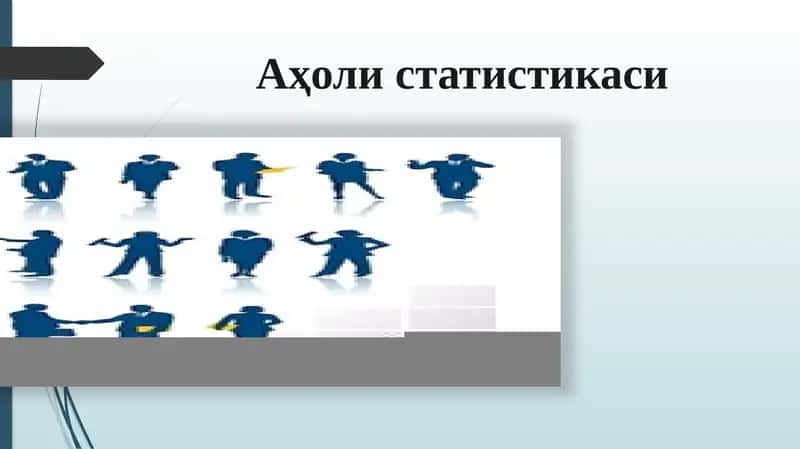 Аҳоли статистикаси